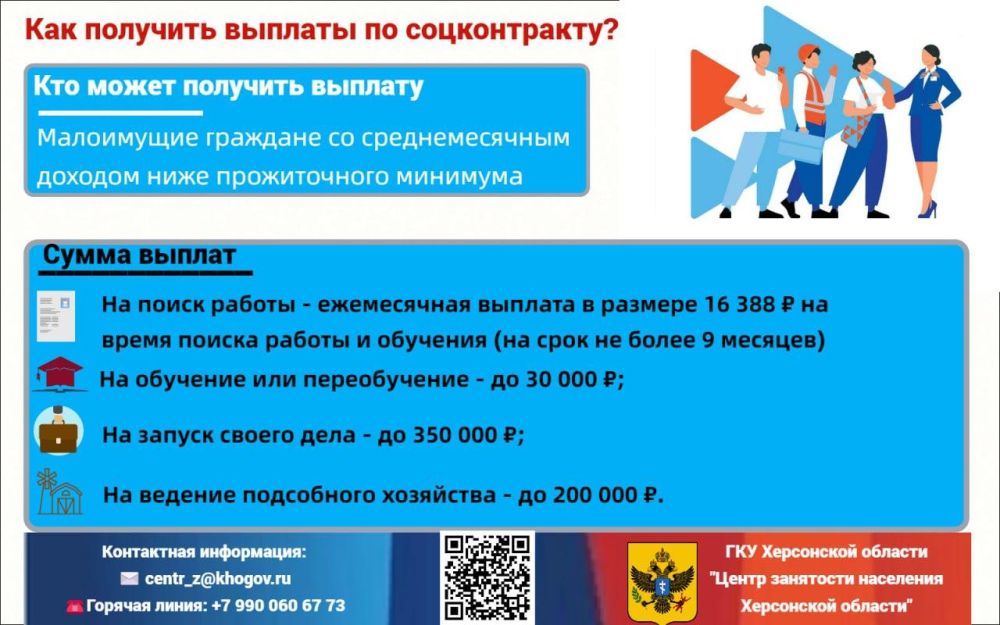 Как получить выплаты по соцконтракту?

Кто может получить выплату

Малоимущие граждане со среднемесячным доходом ниже прожиточного минимума

Сумма выплат

На поиск работы - ежемесячная выплата в размере 16 388 ₽ на время поиска работы и обучения (на срок не более 9 месяцев)

На обучение или переобучение - до 30 000 ₽;

На запуск своего дела - до 350 000 ₽;

На ведение подсобного хозяйства - до 200 000 ₽.

Контактная информация:
centr_z@khogov.ru
Горячая линия: +7 990 060 67 73

ГКУ Херсонской области "Центр занятости населения Херсонской области"